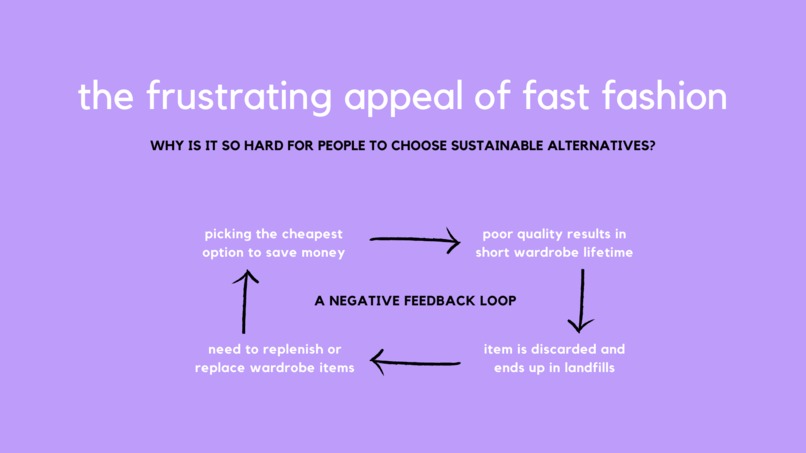 the frustrating appeal of fast fashion

WHY IS IT SO HARD FOR PEOPLE TO CHOOSE SUSTAINABLE ALTERNATIVES?

picking the cheapest option to save money

poor quality results in short wardrobe lifetime

A NEGATIVE FEEDBACK LOOP

item is discarded and ends up in landfills

need to replenish or replace wardrobe items